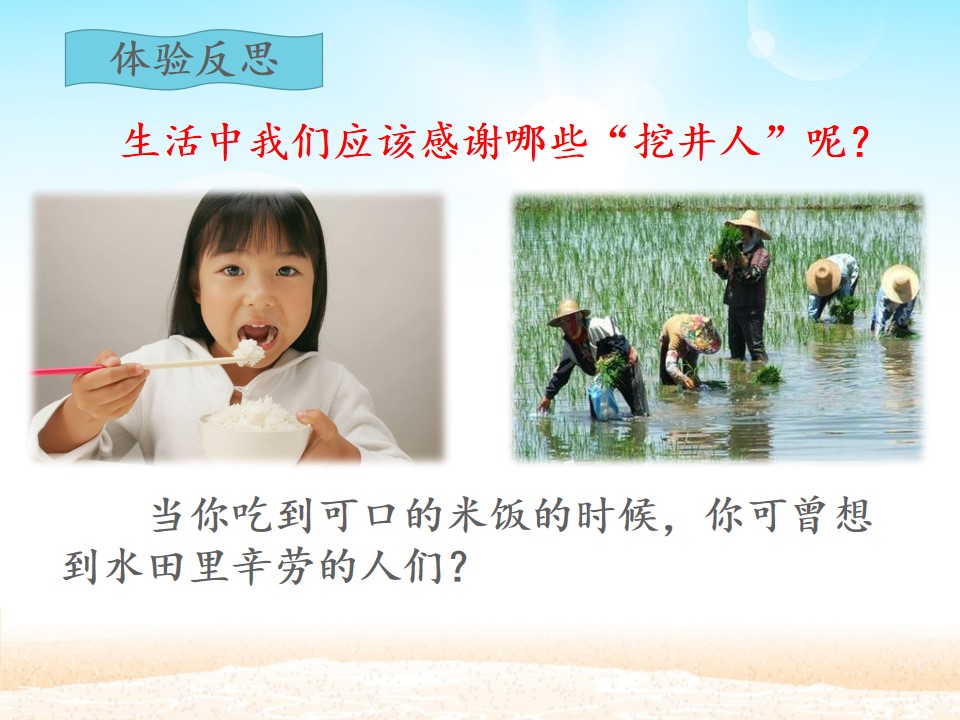 体验反思

生活中我们应该感谢哪些“挖井人”呢?

当你吃到可口的米饭的时候，你可曾想到水田里辛劳的人们?